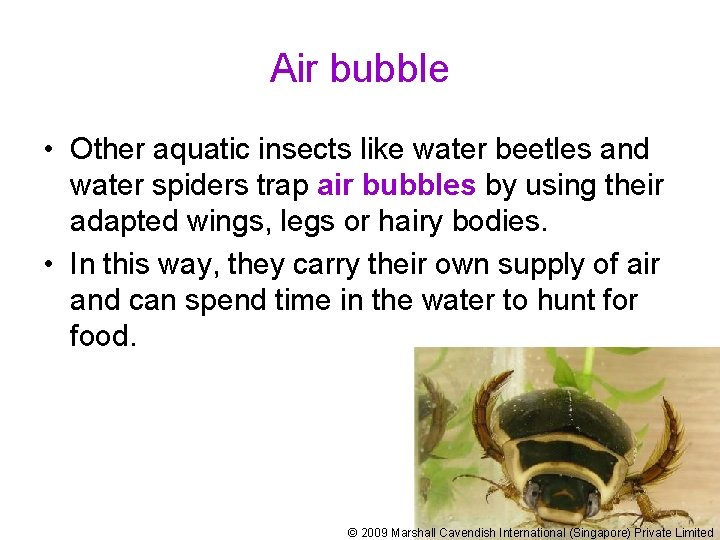 Air bubble

• Other aquatic insects like water beetles and water spiders trap air bubbles by using their adapted wings, legs or hairy bodies.

• In this way, they carry their own supply of air and can spend time in the water to hunt for food.

© 2009 Marshall Cavendish International (Singapore) Private Limited